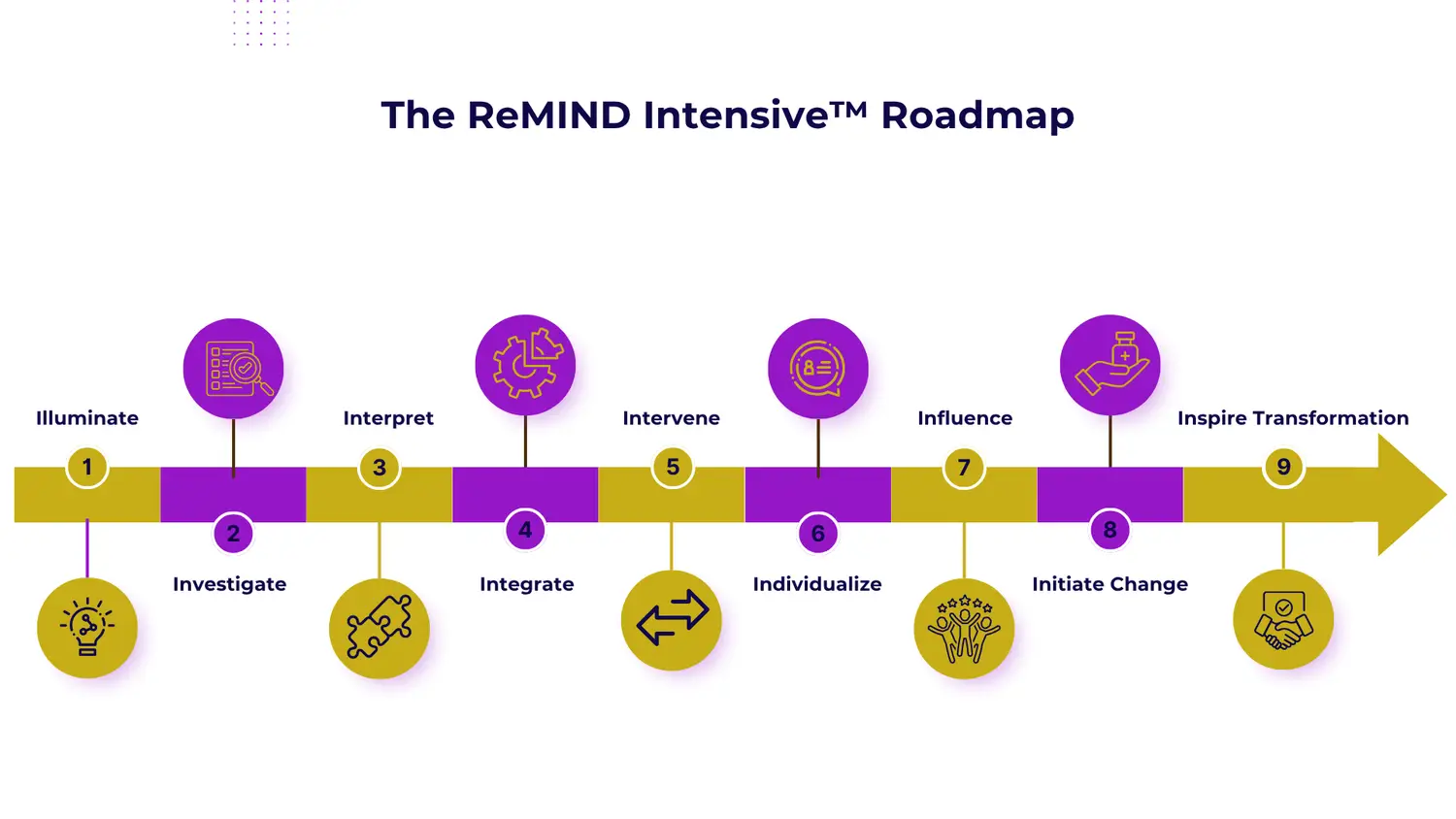 The ReMIND Intensive™ Roadmap

Illuminate
1

2
Investigate

Interpret
3

4
Integrate

Intervene
5

6
Individualize

Influence
7

8
Initiate Change

Inspire Transformation
9